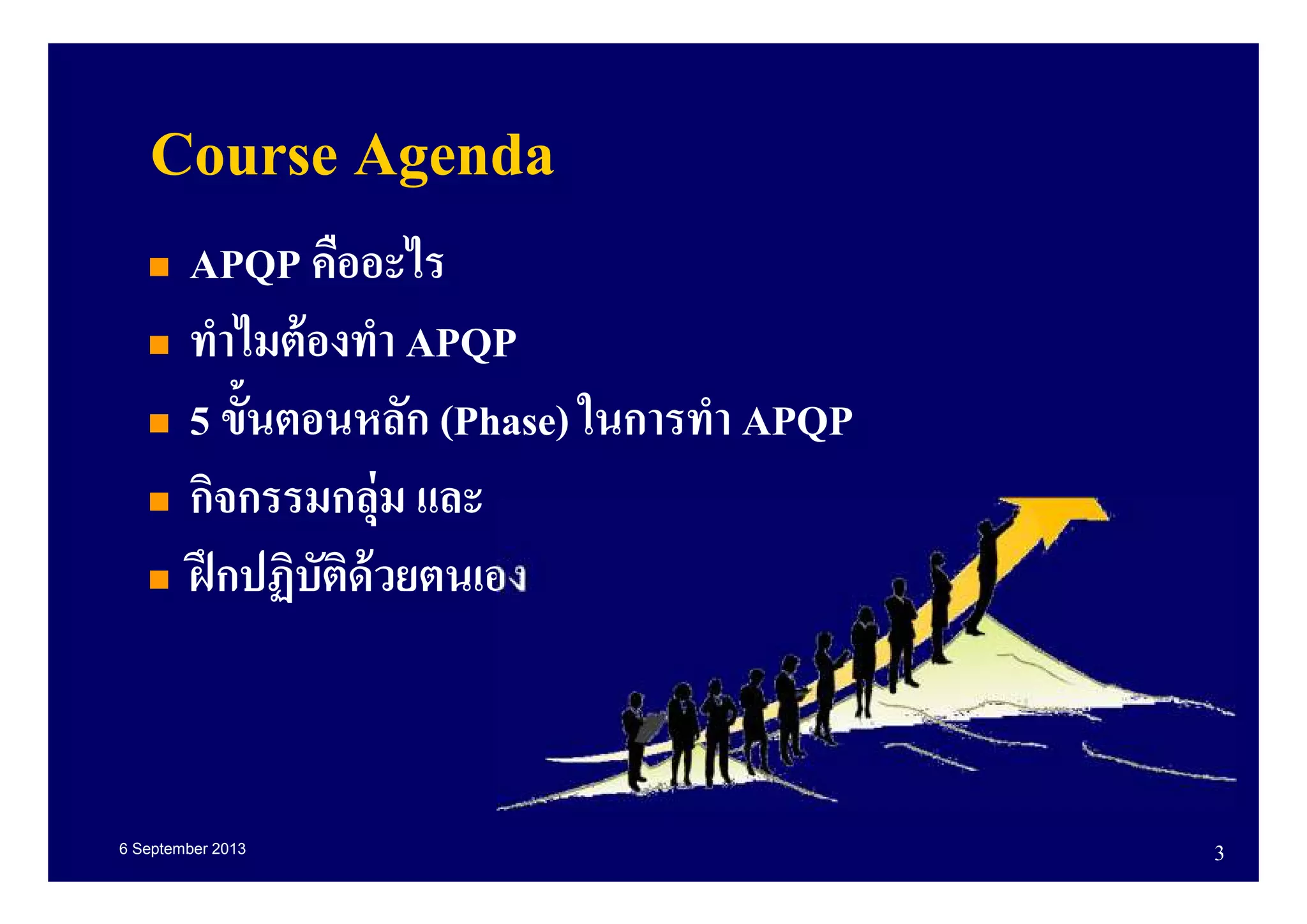 Course Agenda

- APQP คืออะไร
- ทำไมต้องทำ APQP
- 5 ขั้นตอนหลัก (Phase) ในการทำ APQP
- กิจกรรมกลุ่ม และ
- ฝึกปฏิบัติด้วยตนเอง

6 September 2013

3